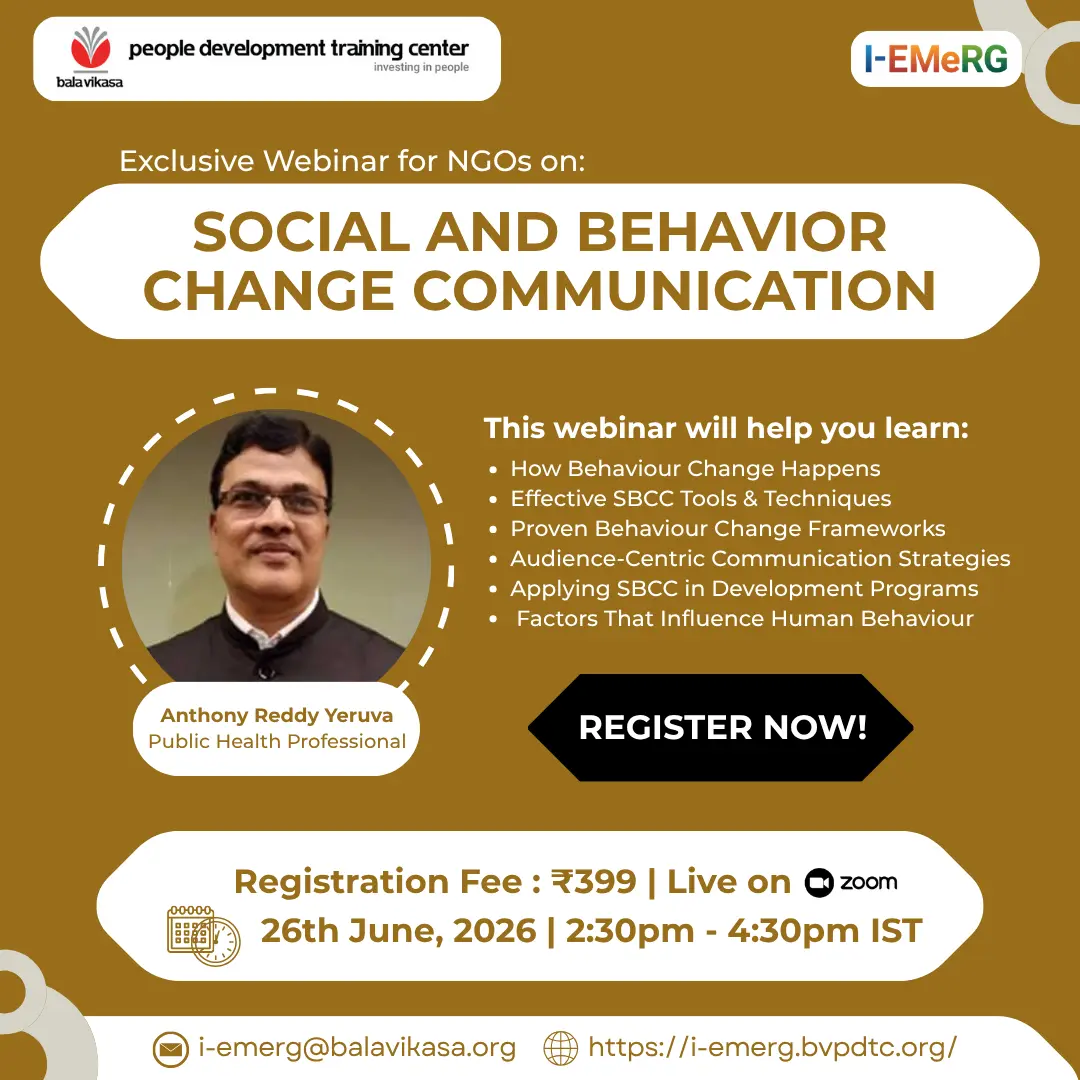 balavikasa people development training center investing in people

I-EMeRG

Exclusive Webinar for NGOs on:

SOCIAL AND BEHAVIOR CHANGE COMMUNICATION

This webinar will help you learn:
- How Behaviour Change Happens
- Effective SBCC Tools & Techniques
- Proven Behaviour Change Frameworks
- Audience-Centric Communication Strategies
- Applying SBCC in Development Programs
- Factors That Influence Human Behaviour

Anthony Reddy Yeruva
Public Health Professional

REGISTER NOW!

Registration Fee : ₹399 | Live on zoom
26th June, 2026 | 2:30pm - 4:30pm IST

i-emerg@balavikasa.org https://i-emerg.bvpdtc.org/